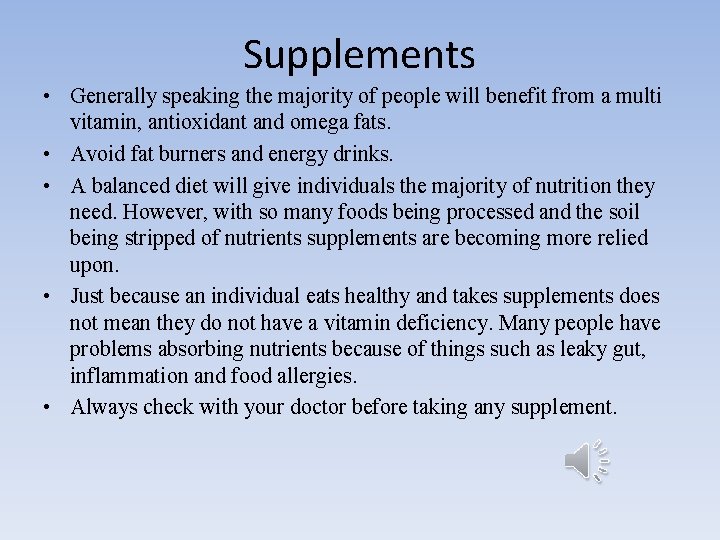 Supplements

• Generally speaking the majority of people will benefit from a multi vitamin, antioxidant and omega fats.

• Avoid fat burners and energy drinks.

• A balanced diet will give individuals the majority of nutrition they need. However, with so many foods being processed and the soil being stripped of nutrients supplements are becoming more relied upon.

• Just because an individual eats healthy and takes supplements does not mean they do not have a vitamin deficiency. Many people have problems absorbing nutrients because of things such as leaky gut, inflammation and food allergies.

• Always check with your doctor before taking any supplement.